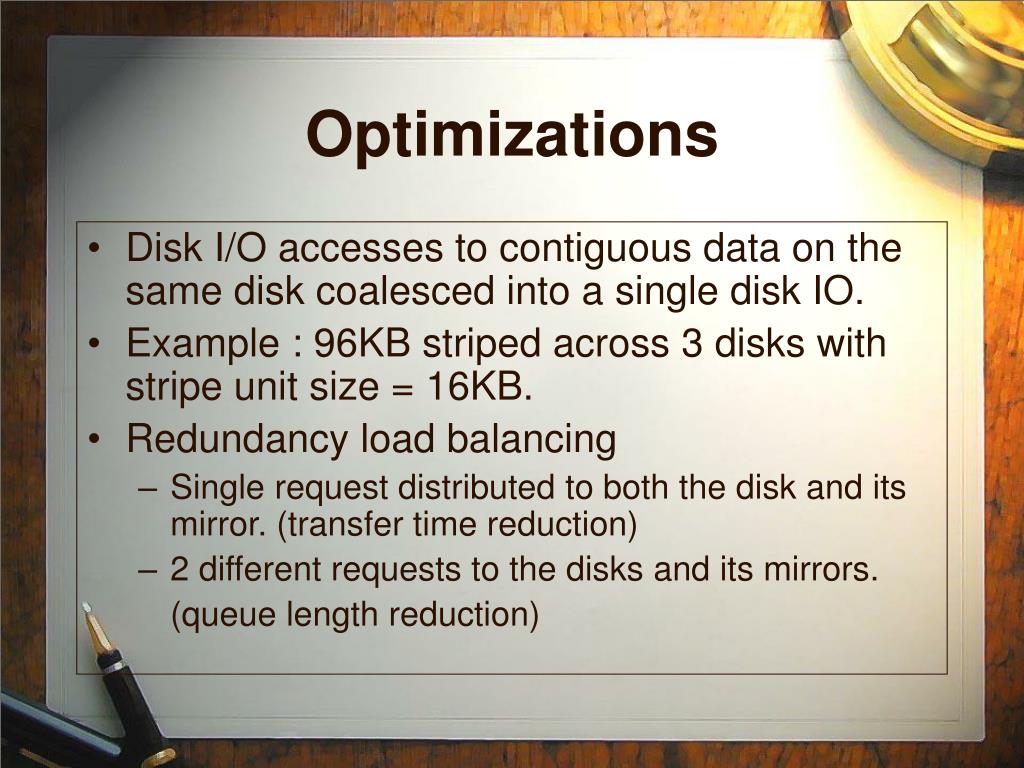 Optimizations

• Disk I/O accesses to contiguous data on the same disk coalesced into a single disk IO.
• Example : 96KB striped across 3 disks with stripe unit size = 16KB.
• Redundancy load balancing
– Single request distributed to both the disk and its mirror. (transfer time reduction)
– 2 different requests to the disks and its mirrors. (queue length reduction)